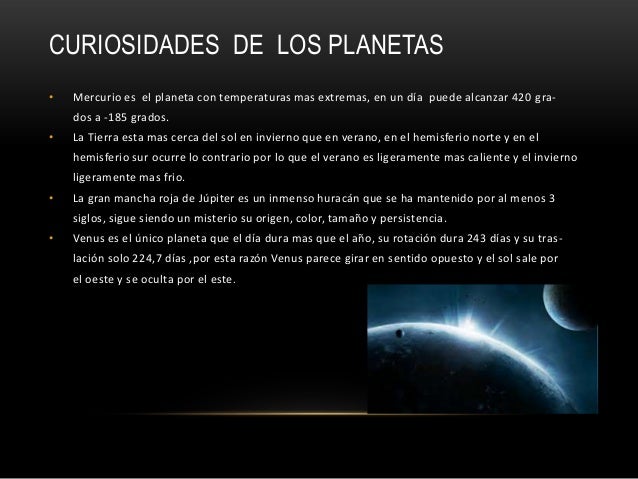 CURIOSIDADES DE LOS PLANETAS

• Mercurio es el planeta con temperaturas mas extremas, en un día puede alcanzar 420 grados a -185 grados.
• La Tierra esta mas cerca del sol en invierno que en verano, en el hemisferio norte y en el hemisferio sur ocurre lo contrario por lo que el verano es ligeramente mas caliente y el invierno ligeramente mas frio.
• La gran mancha roja de Júpiter es un inmenso huracán que se ha mantenido por al menos 3 siglos, sigue siendo un misterio su origen, color, tamaño y persistencia.
• Venus es el único planeta que el día dura mas que el año, su rotación dura 243 días y su traslación solo 224,7 días ,por esta razón Venus parece girar en sentido opuesto y el sol sale por el oeste y se oculta por el este.